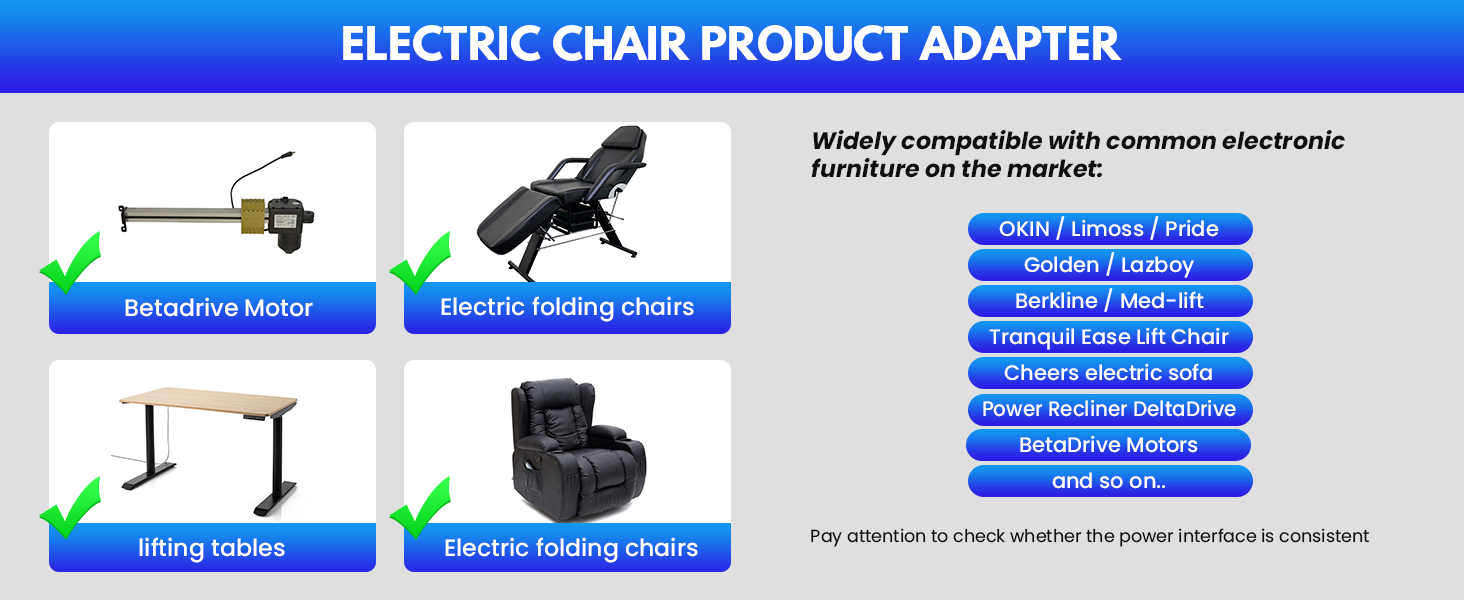 ELECTRIC CHAIR PRODUCT ADAPTER

Betadrive Motor

Electric folding chairs

lifting tables

Electric folding chairs

Widely compatible with common electronic furniture on the market:

OKIN / Limoss / Pride
Golden / Lazboy
Berkline / Med-lift
Tranquil Ease Lift Chair
Cheers electric sofa
Power Recliner DeltaDrive
BetaDrive Motors
and so on..

Pay attention to check whether the power interface is consistent